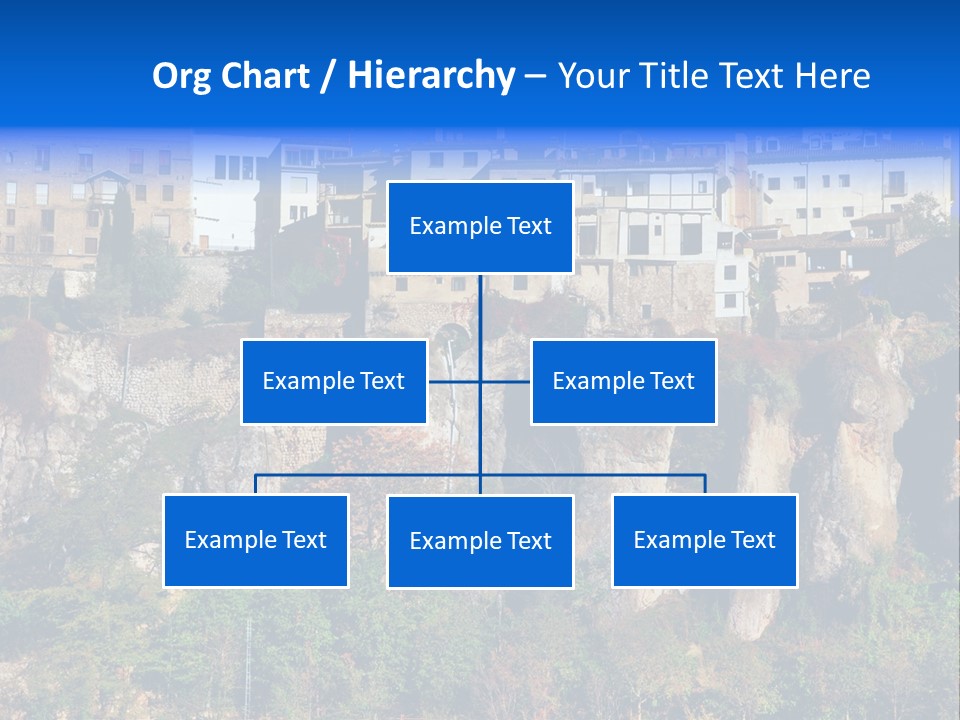 Org Chart / Hierarchy – Your Title Text Here

Example Text

Example Text

Example Text

Example Text

Example Text

Example Text